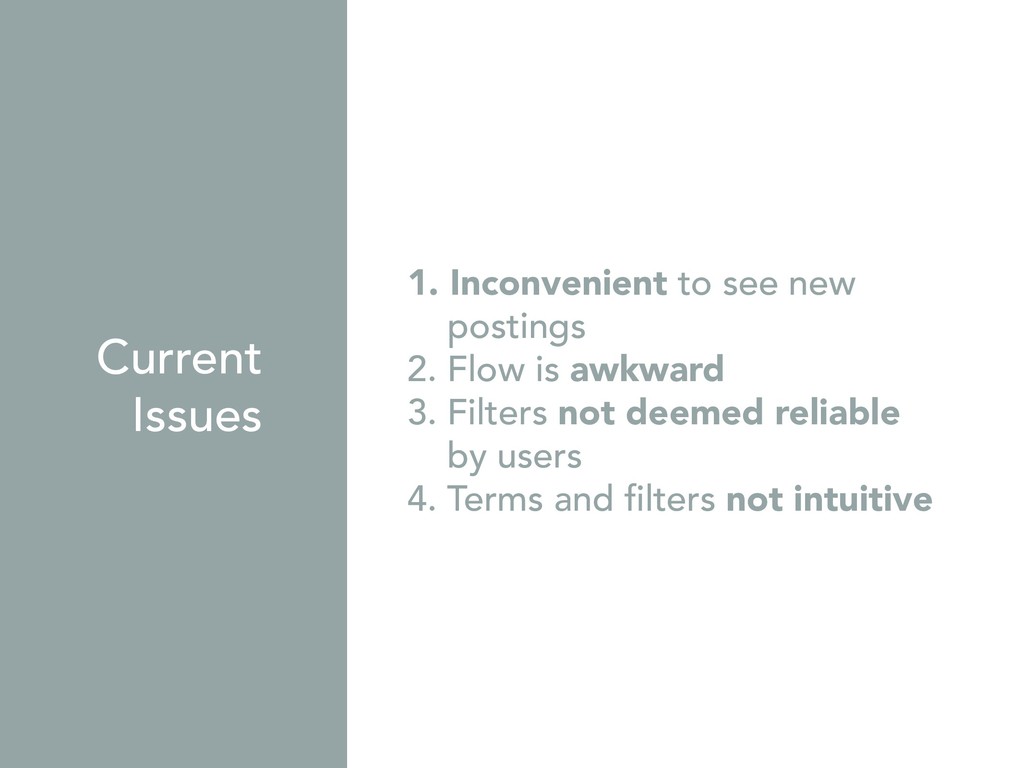 Current Issues

1. Inconvenient to see new postings
2. Flow is awkward
3. Filters not deemed reliable by users
4. Terms and filters not intuitive